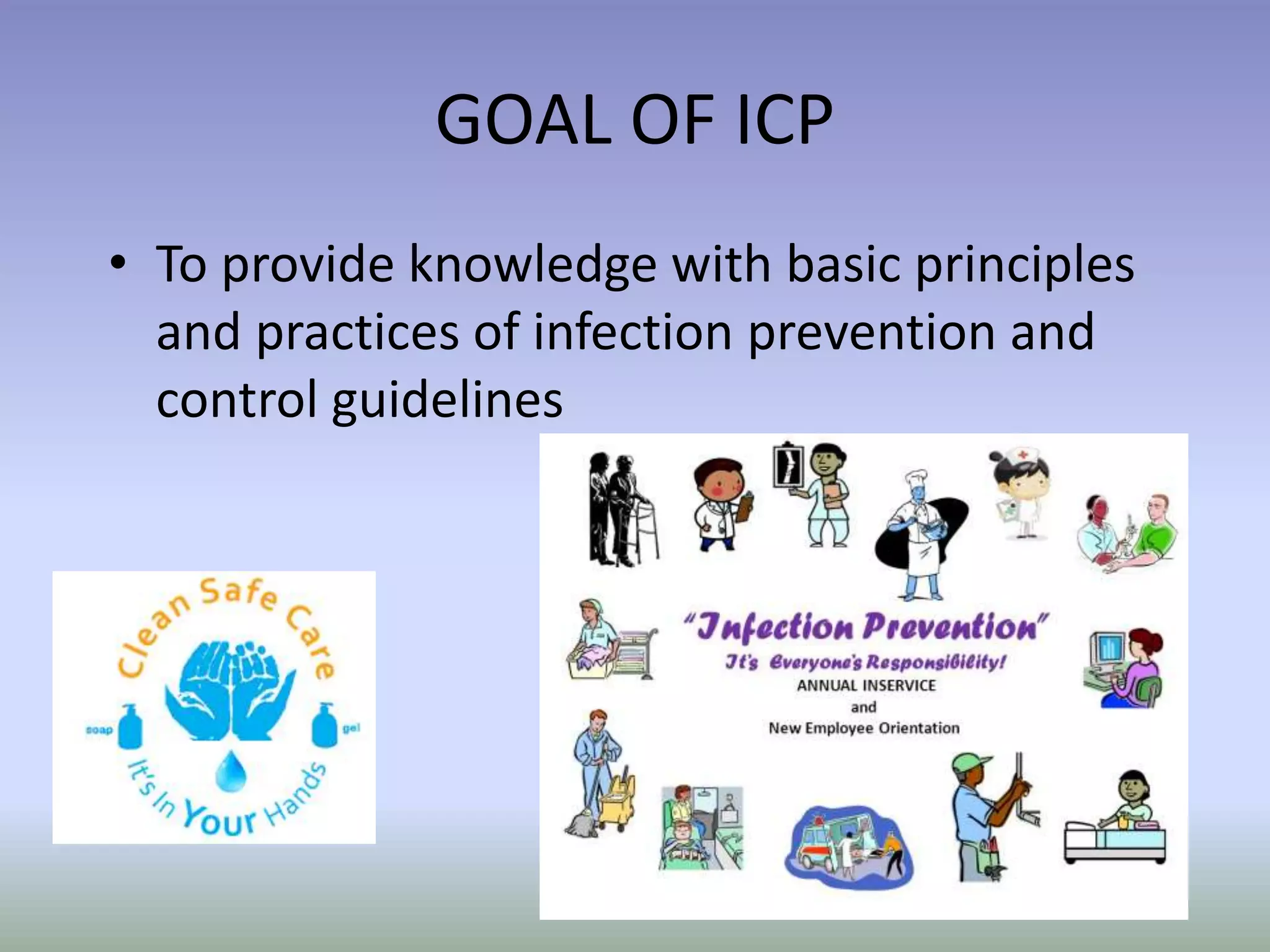 GOAL OF ICP

• To provide knowledge with basic principles and practices of infection prevention and control guidelines

Clean Safe Care

soap

gel

It's In Your Hands

"Infection Prevention"

It's Everyone's Responsibility!

ANNUAL INSERVICE

and

New Employee Orientation